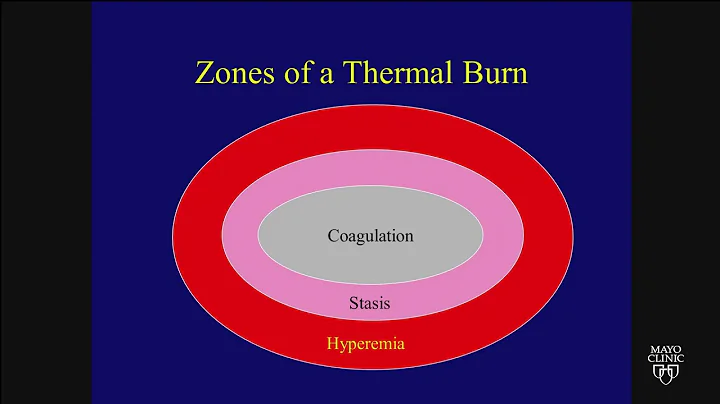 Zones of a Thermal Burn

Coagulation

Stasis

Hyperemia

MAYO CLINIC